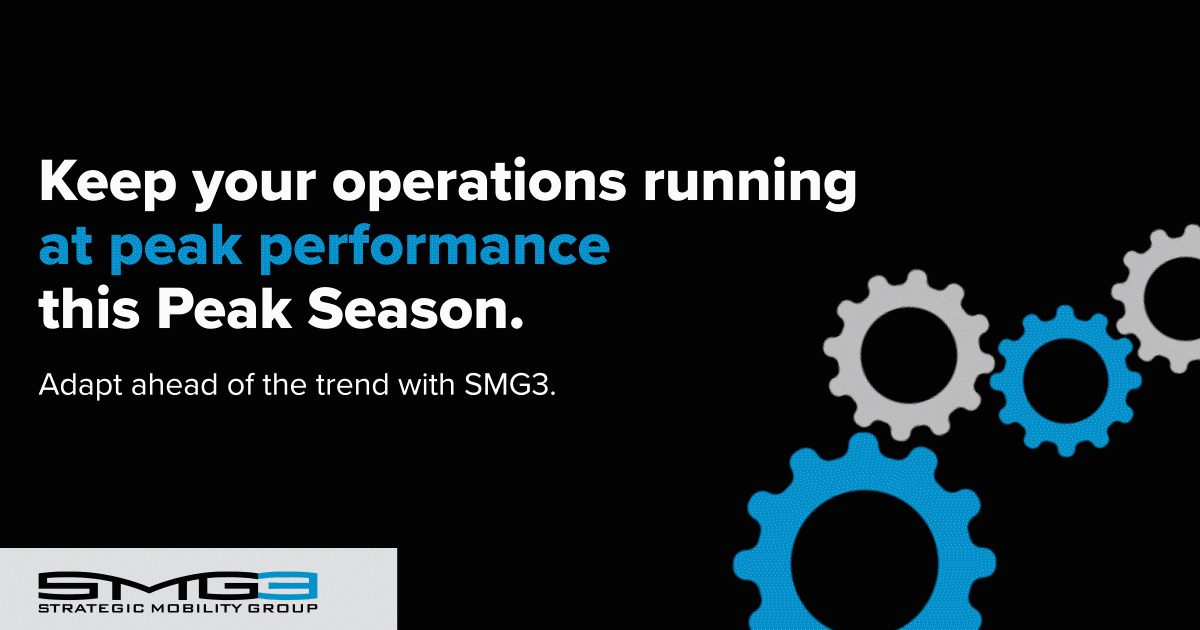 Keep your operations running at peak performance this Peak Season.

Adapt ahead of the trend with SMG3.

SMG3
STRATEGIC MOBILITY GROUP